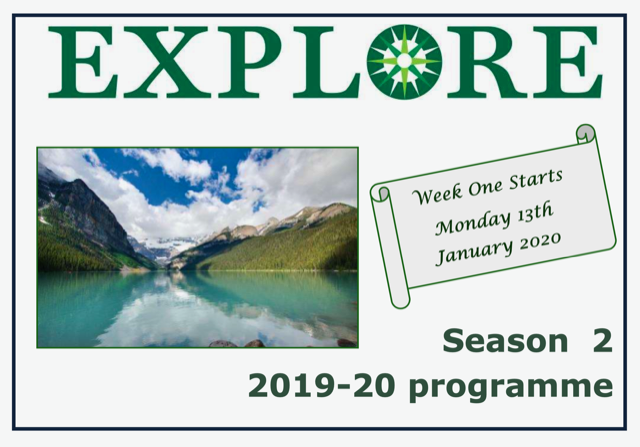 EXPLORE

Week One Starts
Monday 13th
January 2020

Season 2
2019-20 programme